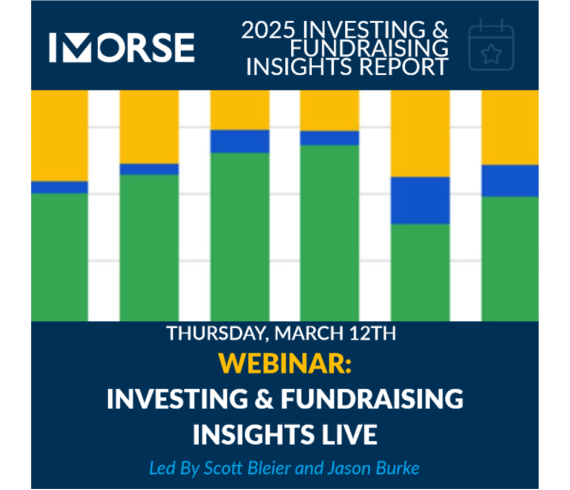 MORSE

2025 INVESTING & FUNDRAISING INSIGHTS REPORT

THURSDAY, MARCH 12TH

WEBINAR:

INVESTING & FUNDRAISING INSIGHTS LIVE

Led By Scott Bleier and Jason Burke